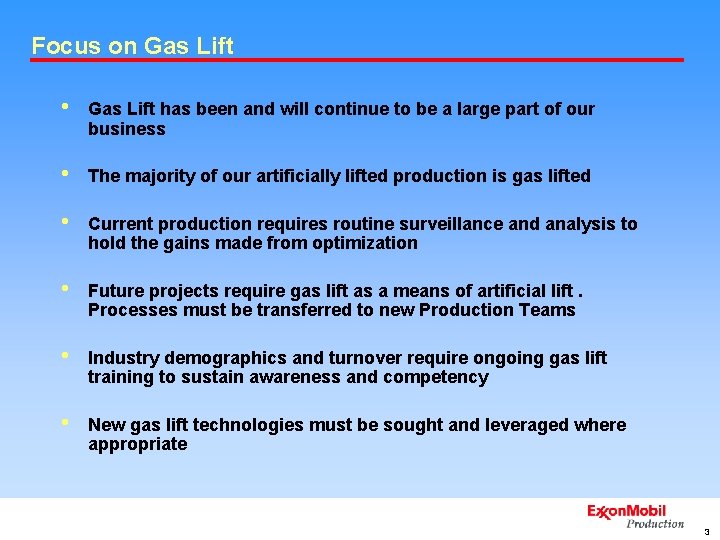 Focus on Gas Lift

• Gas Lift has been and will continue to be a large part of our business

• The majority of our artificially lifted production is gas lifted

• Current production requires routine surveillance and analysis to hold the gains made from optimization

• Future projects require gas lift as a means of artificial lift . Processes must be transferred to new Production Teams

• Industry demographics and turnover require ongoing gas lift training to sustain awareness and competency

• New gas lift technologies must be sought and leveraged where appropriate

ExxonMobil
Production

3